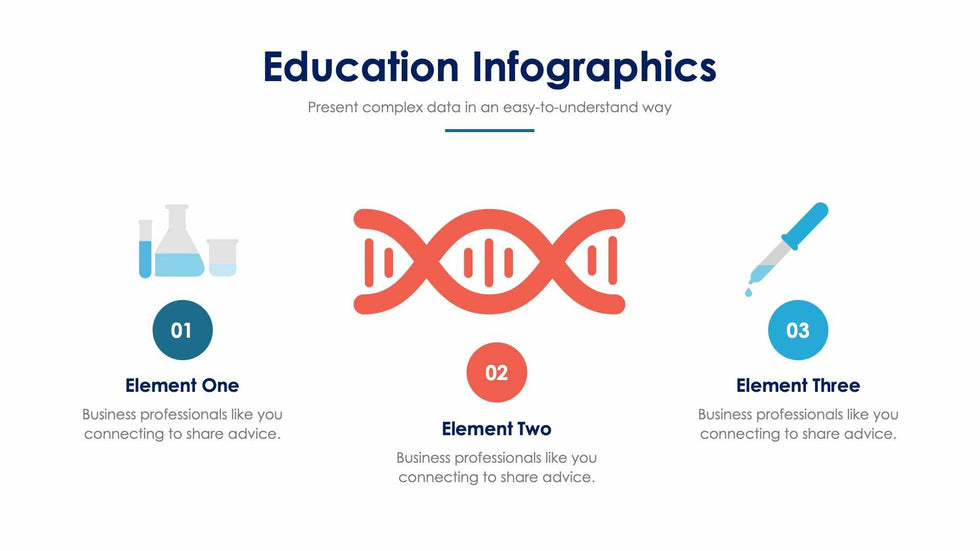 Education Infographics

Present complex data in an easy-to-understand way

01

Element One

Business professionals like you connecting to share advice.

02

Element Two

Business professionals like you connecting to share advice.

03

Element Three

Business professionals like you connecting to share advice.